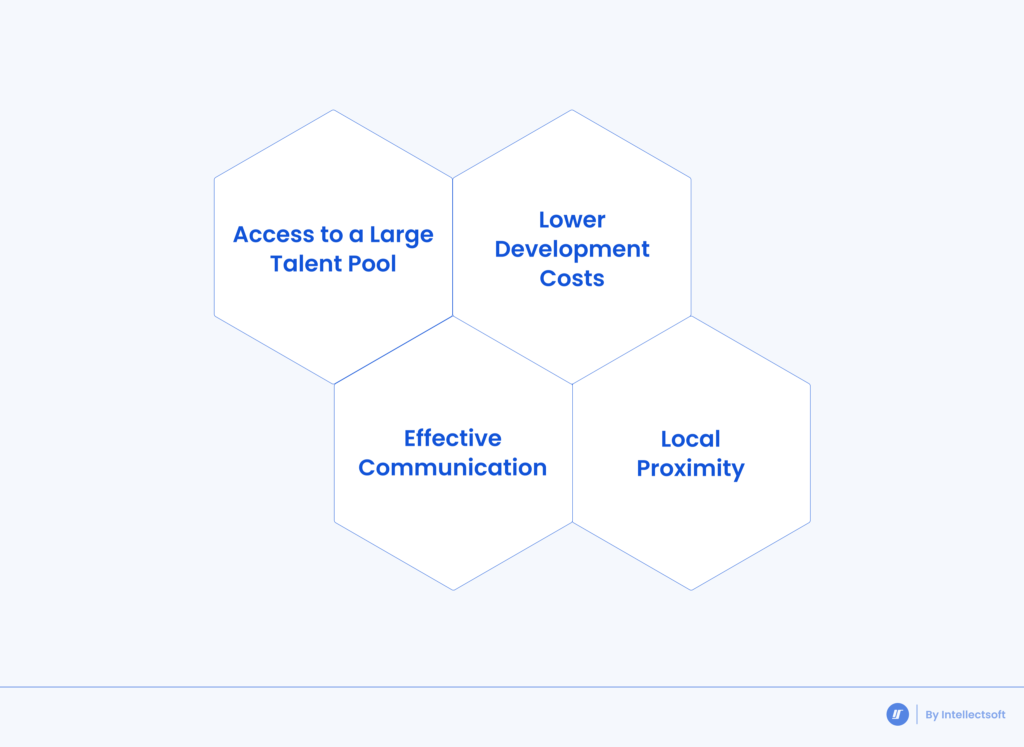 Access to a Large Talent Pool

Lower Development Costs

Effective Communication

Local Proximity

By Intellectsoft